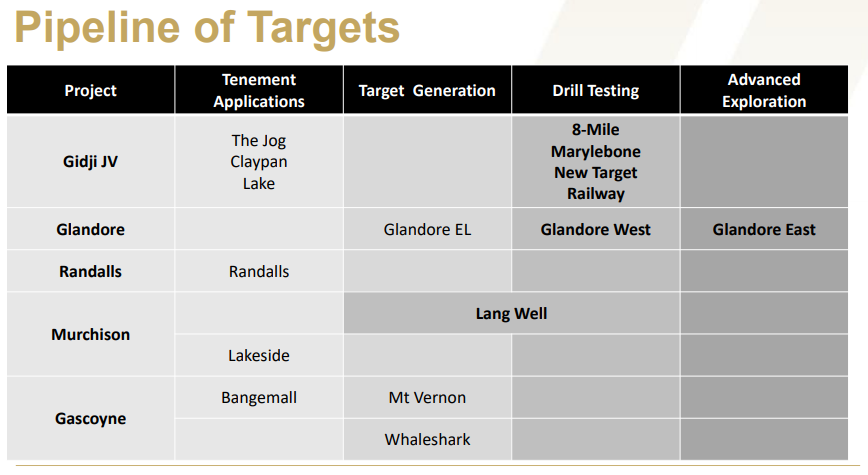 Pipeline of Targets

| Project | Tenement Applications | Target Generation | Drill Testing | Advanced Exploration |
|---|---|---|---|---|
| Gidji JV | The Jog Claypan Lake | | 8-Mile Marylebone New Target Railway | |
| Glandore | | Glandore EL | Glandore West | Glandore East |
| Randalls | Randalls | | | |
| Murchison | | Lang Well | | |
| | Lakeside | | | |
| Gascoyne | Bangemall | Mt Vernon | | |
| | | Whaleshark | | |